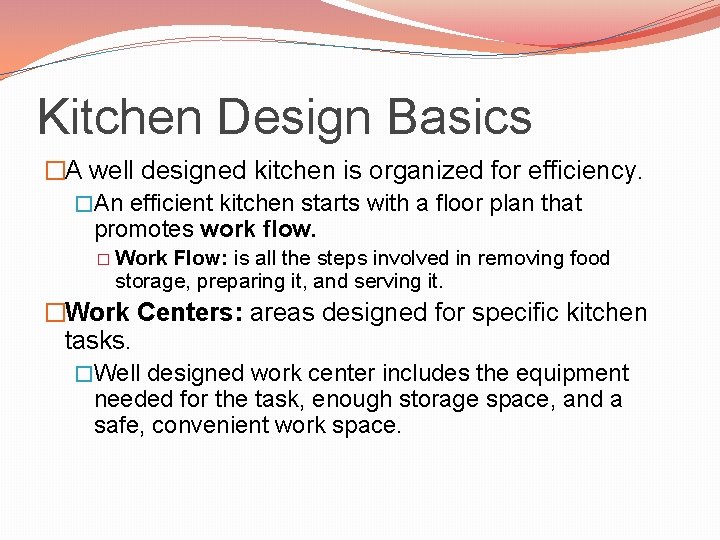 Kitchen Design Basics

□A well designed kitchen is organized for efficiency.

□An efficient kitchen starts with a floor plan that promotes work flow.

□ Work Flow: is all the steps involved in removing food storage, preparing it, and serving it.

□Work Centers: areas designed for specific kitchen tasks.

□Well designed work center includes the equipment needed for the task, enough storage space, and a safe, convenient work space.